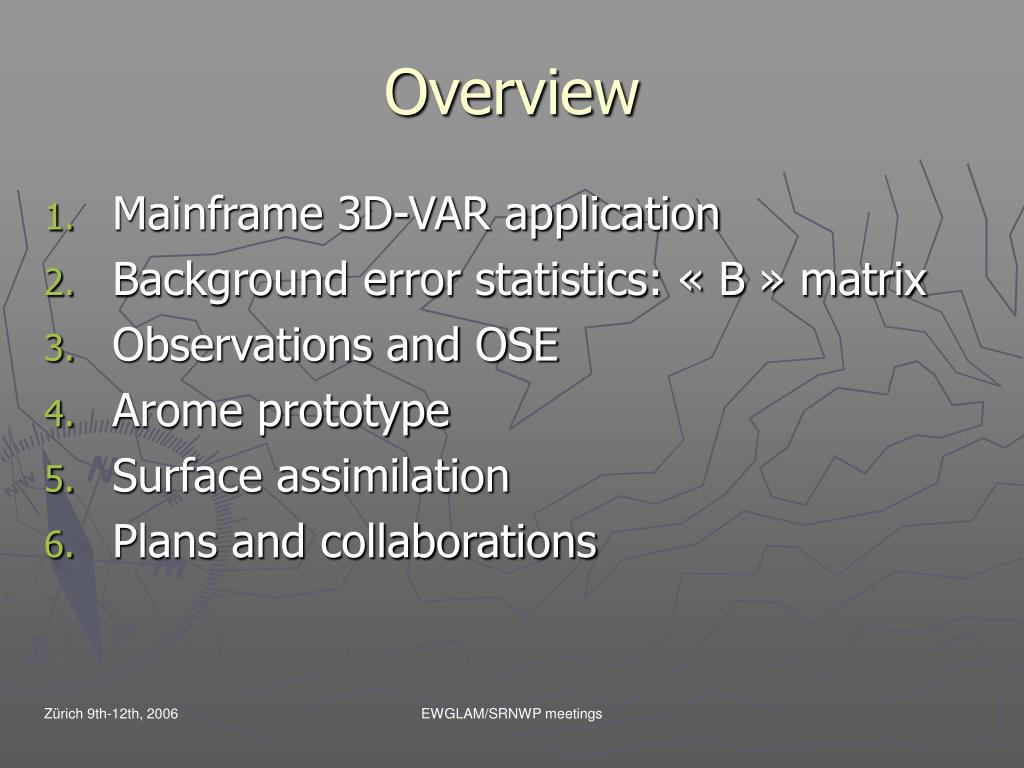 Overview

1. Mainframe 3D-VAR application
2. Background error statistics: « B » matrix
3. Observations and OSE
4. Arome prototype
5. Surface assimilation
6. Plans and collaborations

Zürich 9th-12th, 2006

EWGLAM/SRNWP meetings